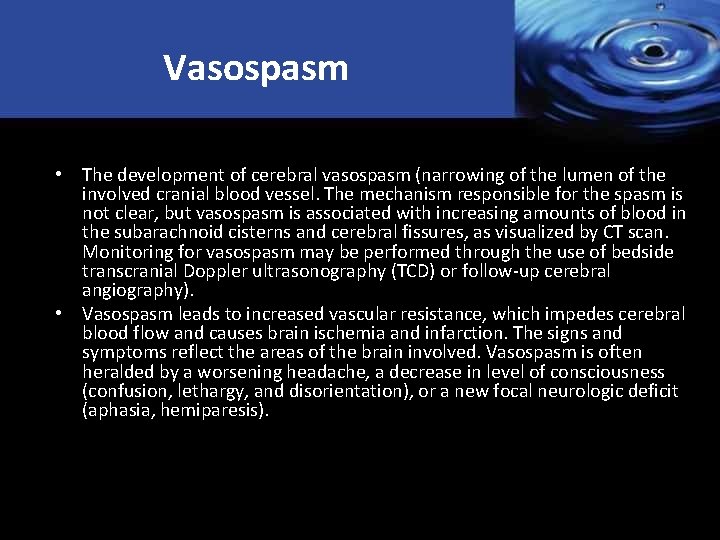 Vasospasm

• The development of cerebral vasospasm (narrowing of the lumen of the involved cranial blood vessel. The mechanism responsible for the spasm is not clear, but vasospasm is associated with increasing amounts of blood in the subarachnoid cisterns and cerebral fissures, as visualized by CT scan. Monitoring for vasospasm may be performed through the use of bedside transcranial Doppler ultrasonography (TCD) or follow-up cerebral angiography).
• Vasospasm leads to increased vascular resistance, which impedes cerebral blood flow and causes brain ischemia and infarction. The signs and symptoms reflect the areas of the brain involved. Vasospasm is often heralded by a worsening headache, a decrease in level of consciousness (confusion, lethargy, and disorientation), or a new focal neurologic deficit (aphasia, hemiparesis).